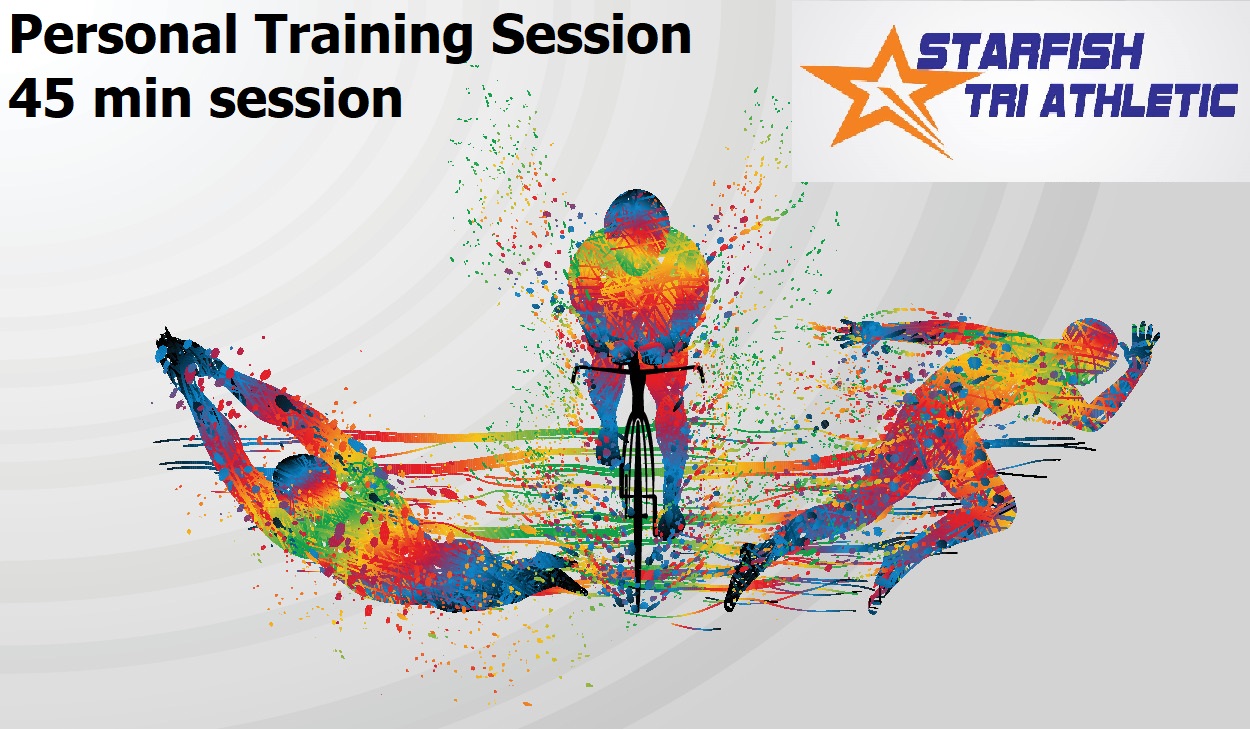 Personal Training Session
45 min session

STARFISH
TRI ATHLETIC